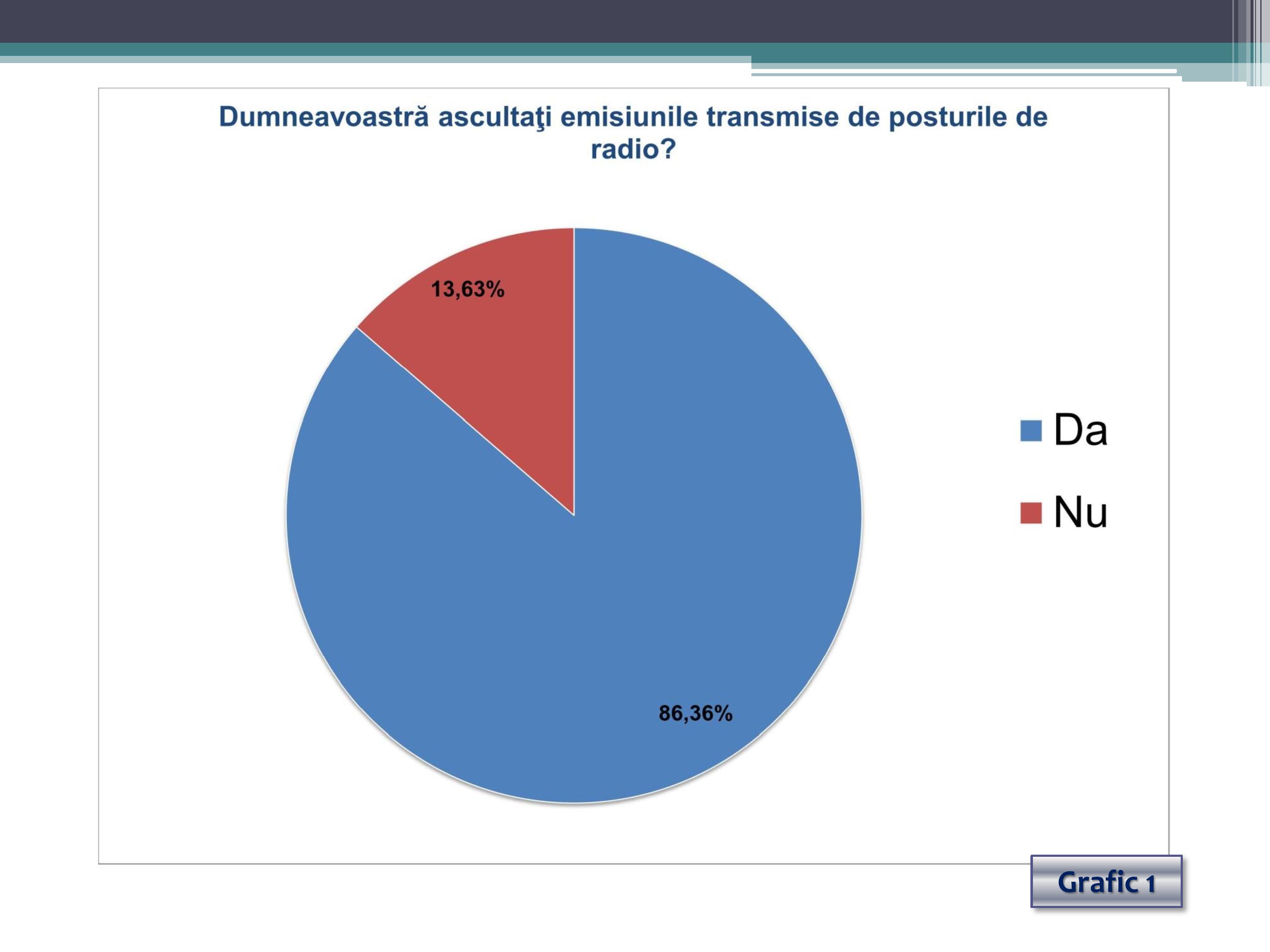 Dumneavoastră ascultaţi emisiunile transmise de posturile de radio?

13,63%

86,36%

Da

Nu

Grafic 1